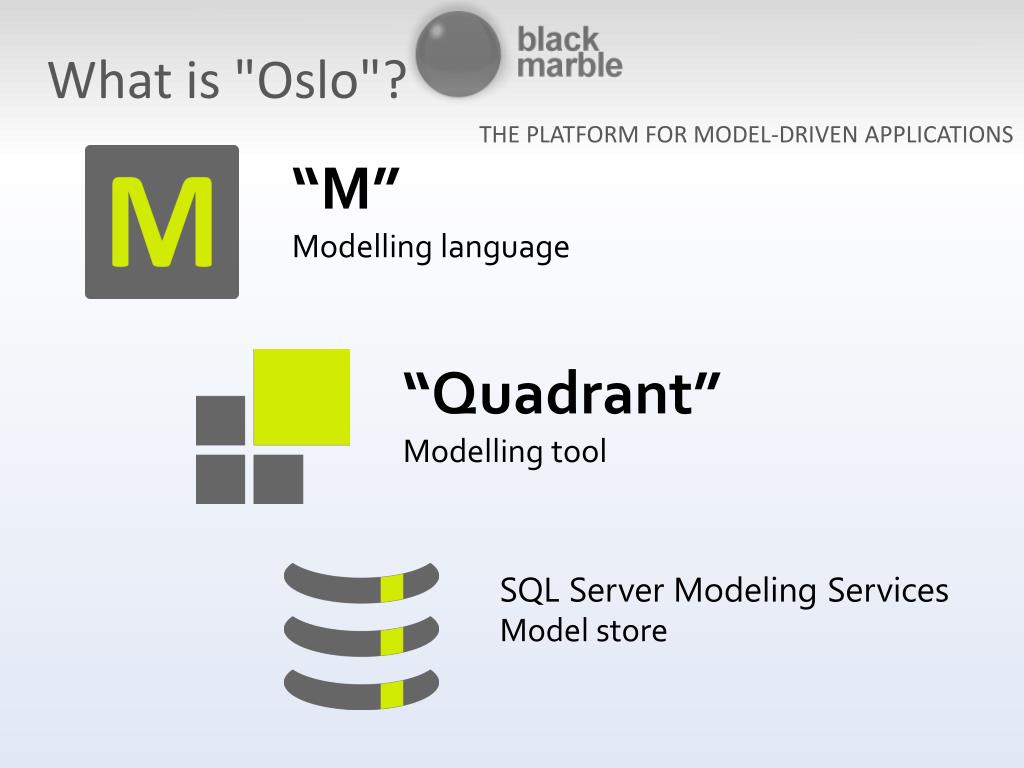 What is "Oslo"?

black marble

THE PLATFORM FOR MODEL-DRIVEN APPLICATIONS

M

“M”
Modelling language

“Quadrant”
Modelling tool

SQL Server Modeling Services
Model store